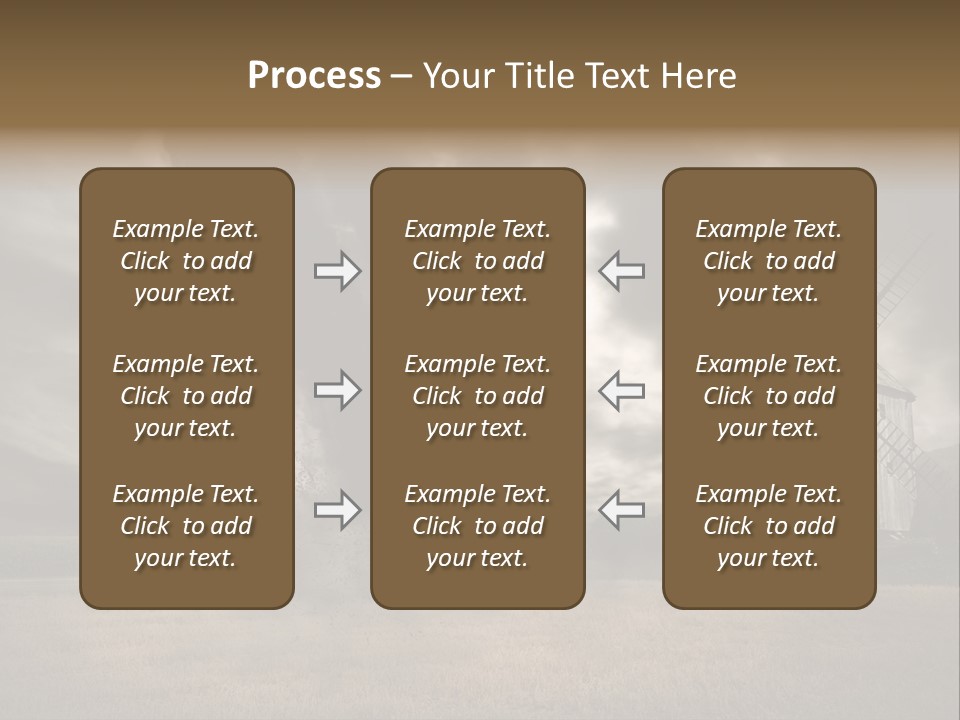 Process – Your Title Text Here

Example Text. Click to add your text.

Example Text. Click to add your text.

Example Text. Click to add your text.

Example Text. Click to add your text.

Example Text. Click to add your text.

Example Text. Click to add your text.

Example Text. Click to add your text.

Example Text. Click to add your text.

Example Text. Click to add your text.